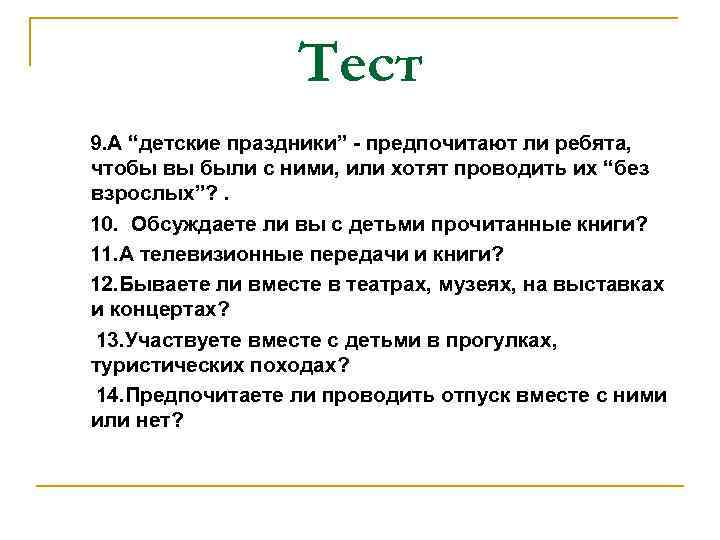 Тест

9.А “детские праздники” - предпочитают ли ребята, чтобы вы были с ними, или хотят проводить их “без взрослых”? .

10.  Обсуждаете ли вы с детьми прочитанные книги?

11.А телевизионные передачи и книги?

12.Бываете ли вместе в театрах, музеях, на выставках и концертах?

13.Участвуете вместе с детьми в прогулках, туристических походах?

14.Предпочитаете ли проводить отпуск вместе с ними или нет?